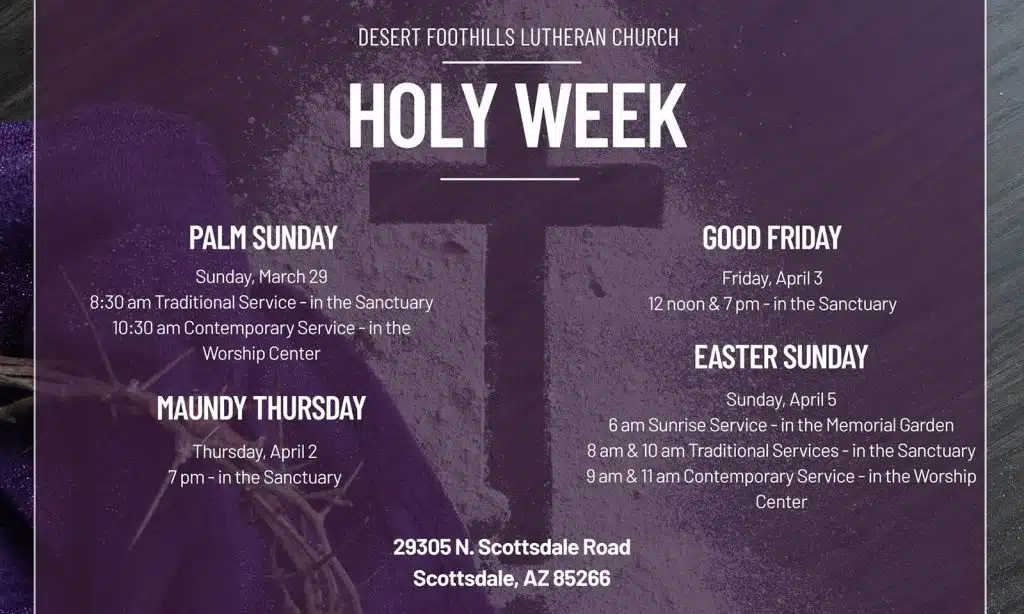 DESERT FOOTHILLS LUTHERAN CHURCH

HOLY WEEK

PALM SUNDAY

Sunday, March 29
8:30 am Traditional Service - in the Sanctuary
10:30 am Contemporary Service - in the Worship Center

MAUNDY THURSDAY

Thursday, April 2
7 pm - in the Sanctuary

GOOD FRIDAY

Friday, April 3
12 noon & 7 pm - in the Sanctuary

EASTER SUNDAY

Sunday, April 5
6 am Sunrise Service - in the Memorial Garden
8 am & 10 am Traditional Services - in the Sanctuary
9 am & 11 am Contemporary Service - in the Worship Center

29305 N. Scottsdale Road
Scottsdale, AZ 85266